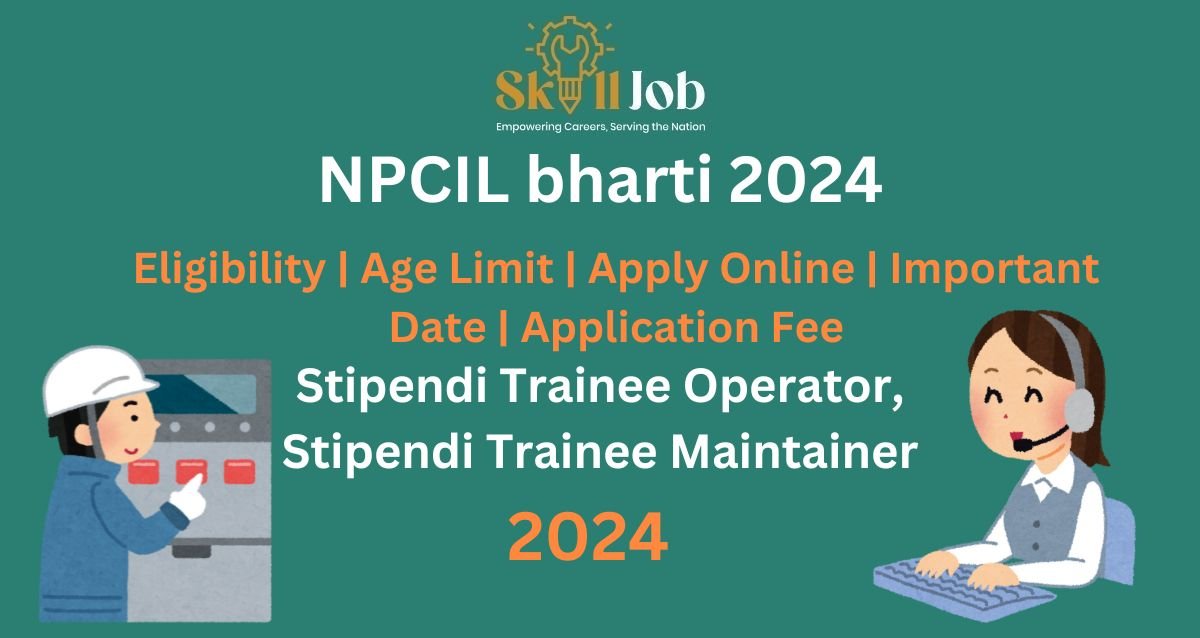 Skill Job
Empowering Careers, Serving the Nation

NPCIL bharti 2024

Eligibility | Age Limit | Apply Online | Important Date | Application Fee

Stipendi Trainee Operator, Stipendi Trainee Maintainer

2024